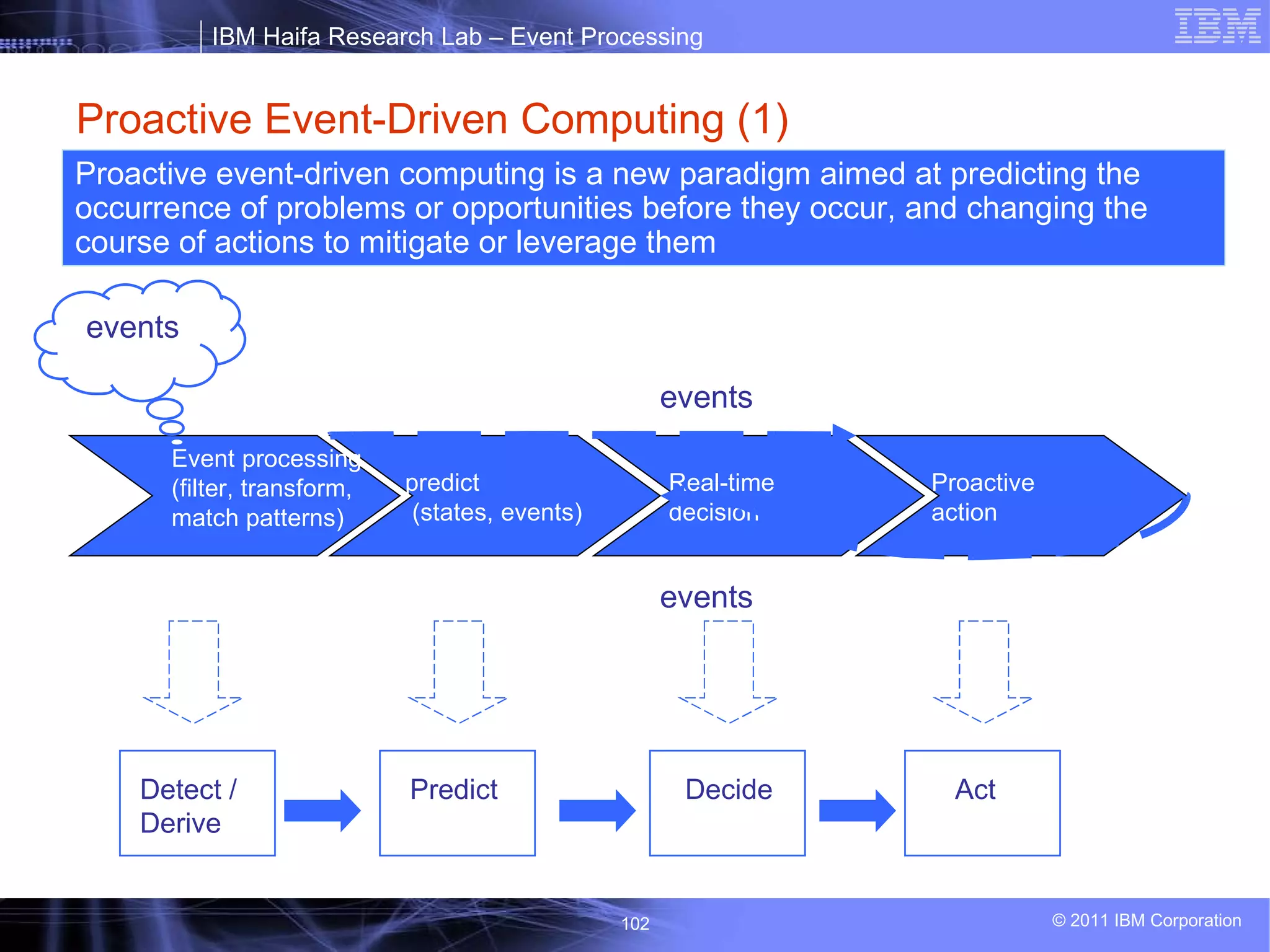 IBM Haifa Research Lab – Event Processing

IBM

Proactive Event-Driven Computing (1)

Proactive event-driven computing is a new paradigm aimed at predicting the occurrence of problems or opportunities before they occur, and changing the course of actions to mitigate or leverage them

events

events

Event processing (filter, transform, match patterns)

predict (states, events)

Real-time decision

Proactive action

events

Detect / Derive

Predict

Decide

Act

102

© 2011 IBM Corporation